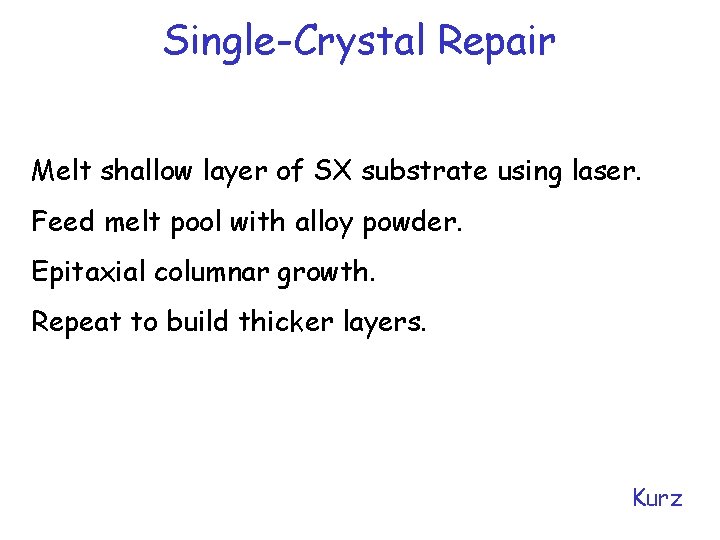 Single-Crystal Repair

Melt shallow layer of SX substrate using laser.

Feed melt pool with alloy powder.

Epitaxial columnar growth.

Repeat to build thicker layers.

Kurz